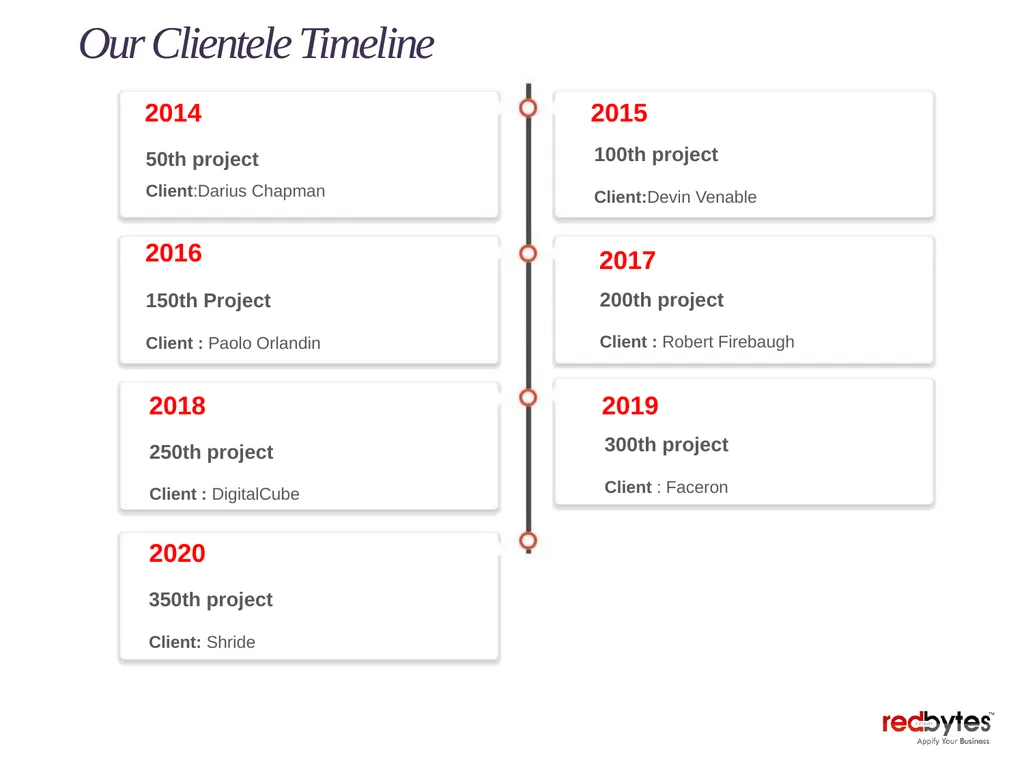 Our Clientele Timeline

2014

50th project

Client:Darius Chapman

2015

100th project

Client:Devin Venable

2016

150th Project

Client : Paolo Orlandin

2017

200th project

Client : Robert Firebaugh

2018

250th project

Client : DigitalCube

2019

300th project

Client : Faceron

2020

350th project

Client: Shride

redbytes™
Appify Your Business